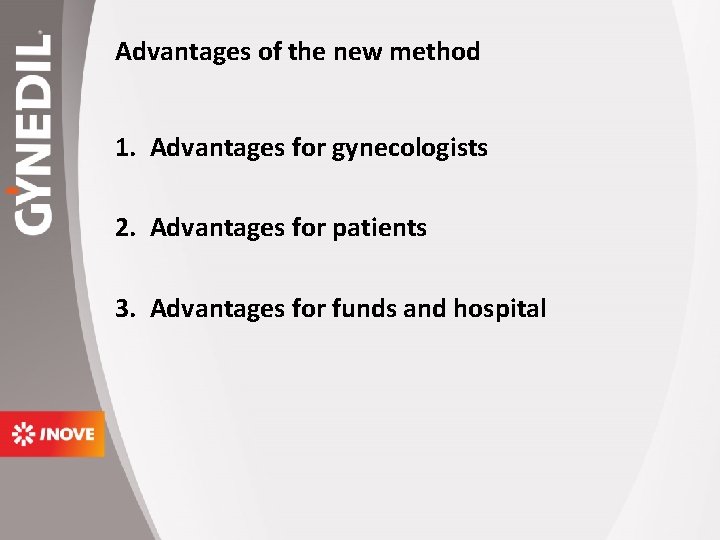 GYNEDIL

Advantages of the new method

1. Advantages for gynecologists

2. Advantages for patients

3. Advantages for funds and hospital

INOVE